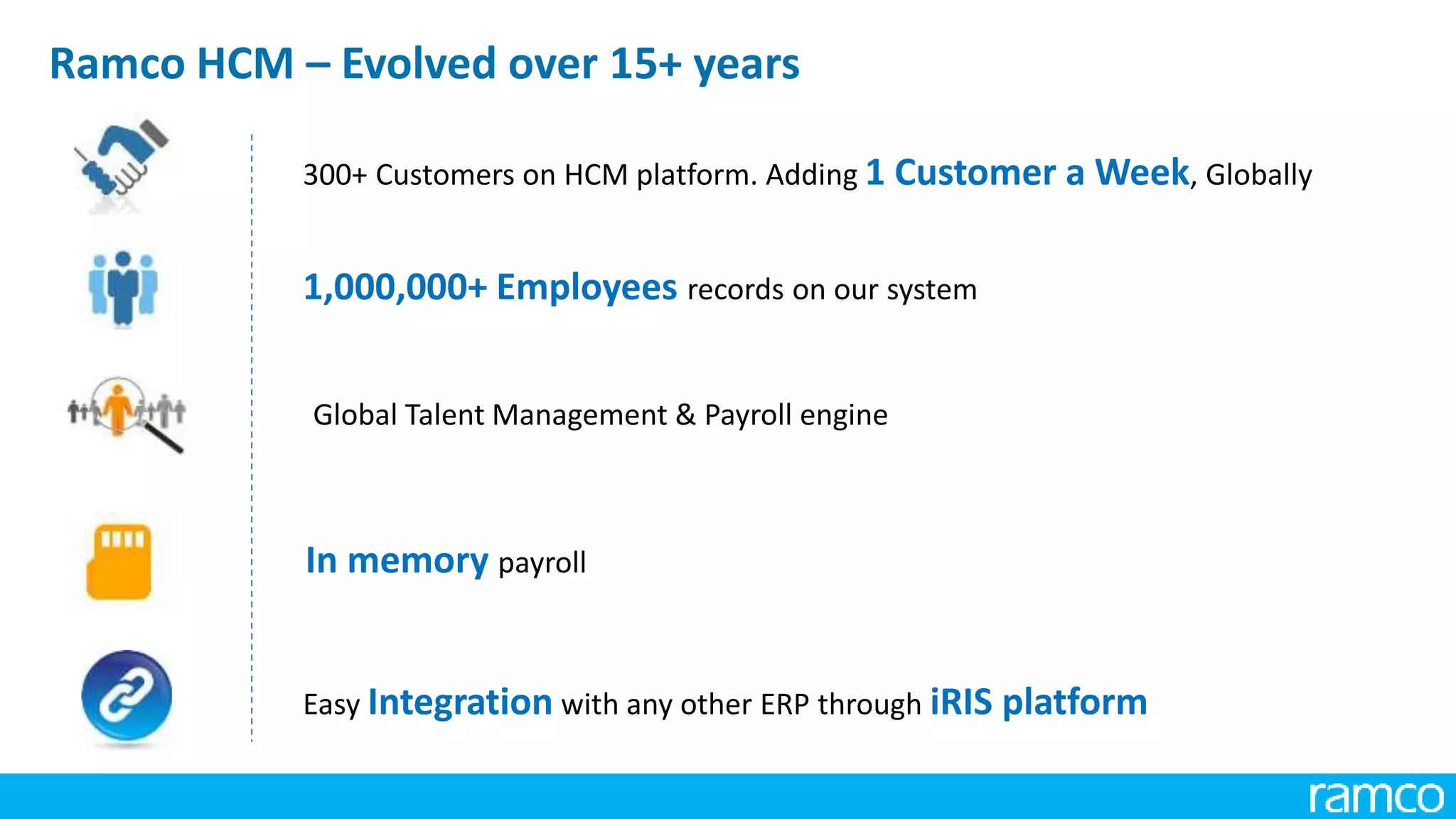 Ramco HCM – Evolved over 15+ years

300+ Customers on HCM platform. Adding 1 Customer a Week, Globally

1,000,000+ Employees records on our system

Global Talent Management & Payroll engine

In memory payroll

Easy Integration with any other ERP through iRIS platform

ramco